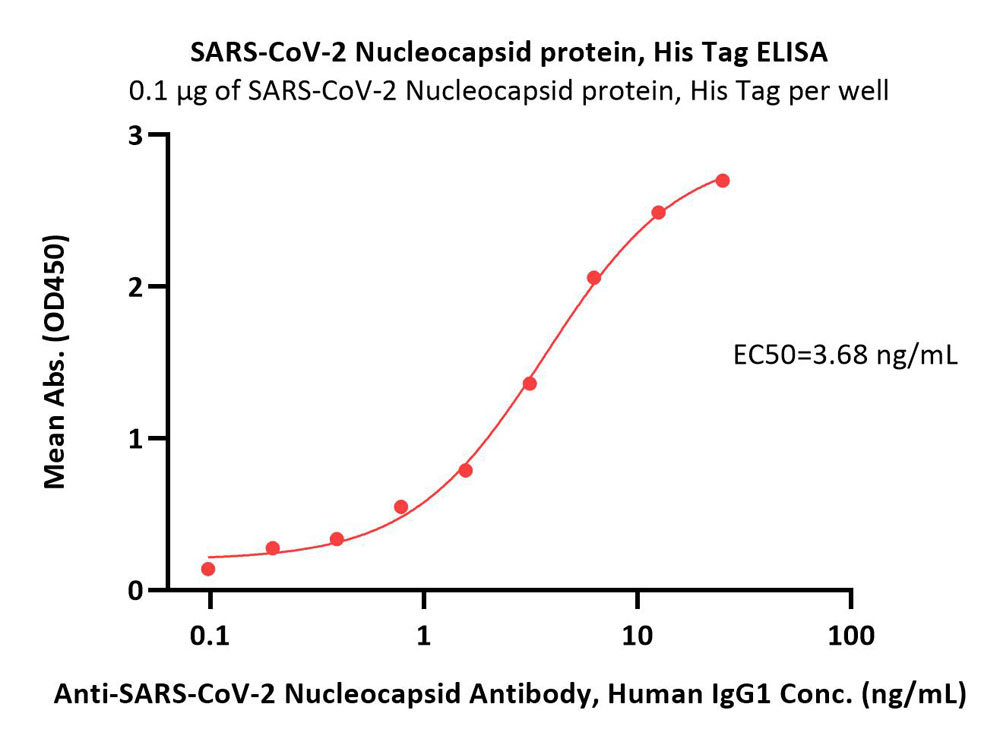 SARS-CoV-2 Nucleocapsid protein, His Tag ELISA
0.1 μg of SARS-CoV-2 Nucleocapsid protein, His Tag per well

Mean Abs. (OD450)

3
2
1
0

EC50=3.68 ng/mL

0.1
1
10
100

Anti-SARS-CoV-2 Nucleocapsid Antibody, Human IgG1 Conc. (ng/mL)